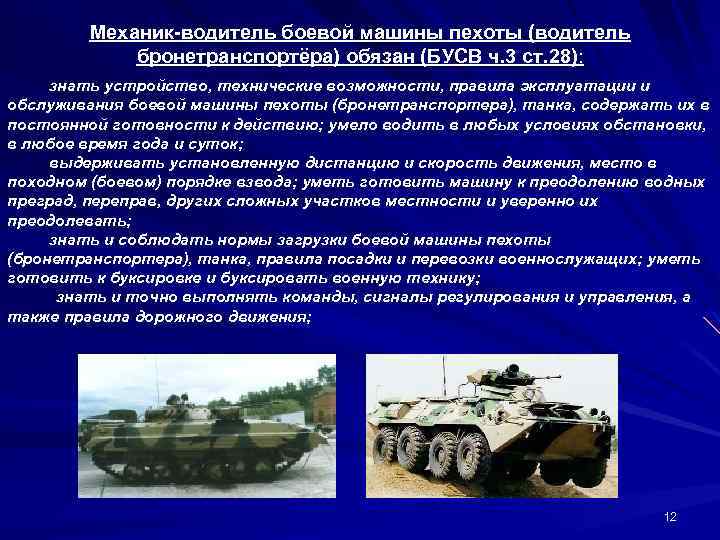 Механик-водитель боевой машины пехоты (водитель бронетранспортёра) обязан (БУСВ ч.3 ст.28):

знать устройство, технические возможности, правила эксплуатации и обслуживания боевой машины пехоты (бронетранспортера), танка, содержать их в постоянной готовности к действию; умело водить в любых условиях обстановки, в любое время года и суток;

выдерживать установленную дистанцию и скорость движения, место в походном (боевом) порядке взвода; уметь готовить машину к преодолению водных преград, переправ, других сложных участков местности и уверенно их преодолевать;

знать и соблюдать нормы загрузки боевой машины пехоты (бронетранспортера), танка, правила посадки и перевозки военнослужащих; уметь готовить к буксировке и буксировать военную технику;

знать и точно выполнять команды, сигналы регулирования и управления, а также правила дорожного движения;

12